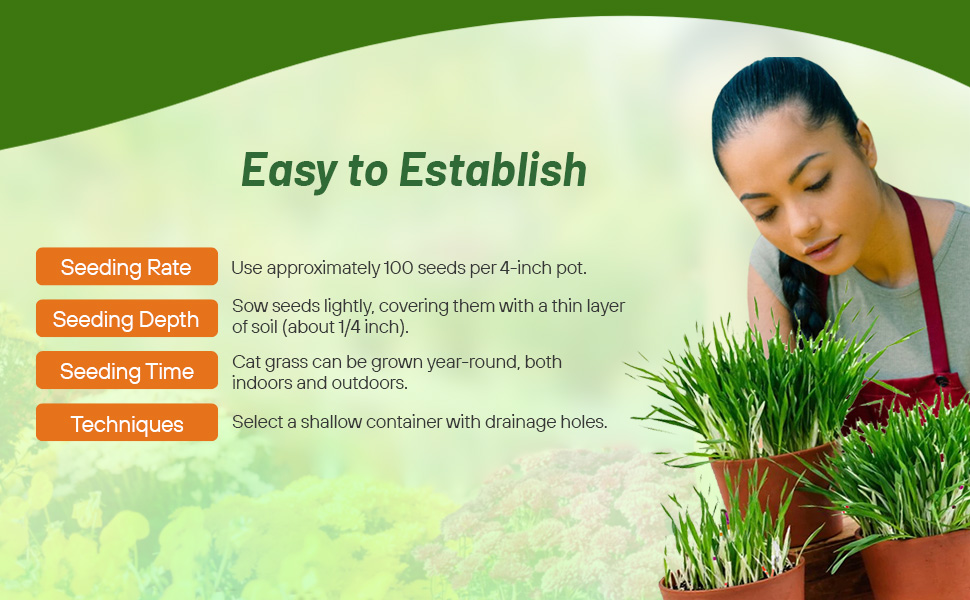 Easy to Establish

Seeding Rate
Use approximately 100 seeds per 4-inch pot.

Seeding Depth
Sow seeds lightly, covering them with a thin layer of soil (about 1/4 inch).

Seeding Time
Cat grass can be grown year-round, both indoors and outdoors.

Techniques
Select a shallow container with drainage holes.